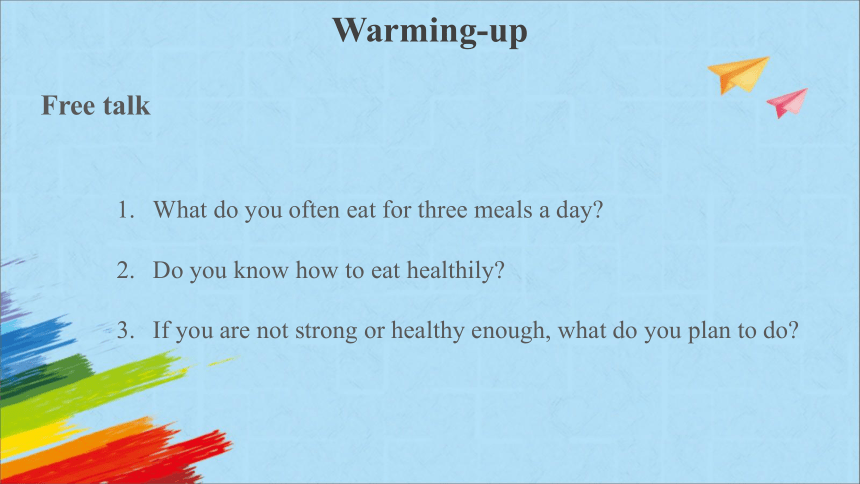 Warming-up

Free talk

1. What do you often eat for three meals a day?

2. Do you know how to eat healthily?

3. If you are not strong or healthy enough, what do you plan to do?